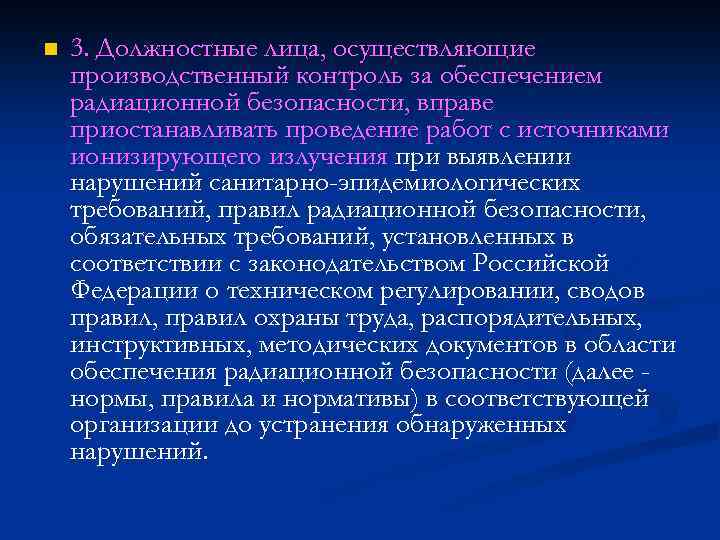 3. Должностные лица, осуществляющие производственный контроль за обеспечением радиационной безопасности, вправе приостанавливать проведение работ с источниками ионизирующего излучения при выявлении нарушений санитарно-эпидемиологических требований, правил радиационной безопасности, обязательных требований, установленных в соответствии с законодательством Российской Федерации о техническом регулировании, сводов правил, правил охраны труда, распорядительных, инструктивных, методических документов в области обеспечения радиационной безопасности (далее - нормы, правила и нормативы) в соответствующей организации до устранения обнаруженных нарушений.